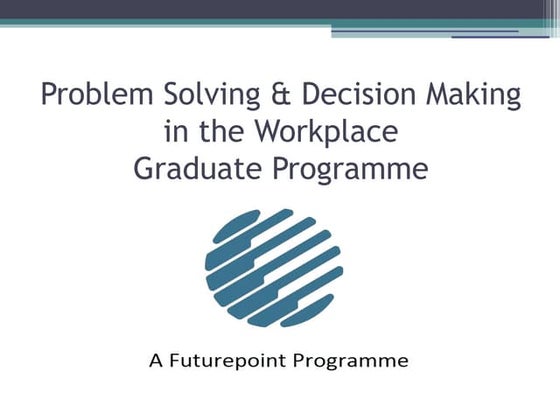 Problem Solving & Decision Making in the Workplace
Graduate Programme

A Futurepoint Programme